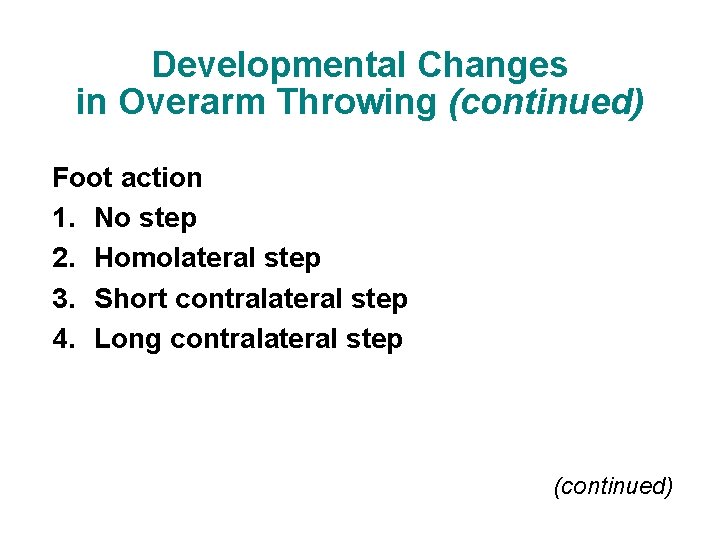 Developmental Changes in Overarm Throwing (continued)

Foot action
1. No step
2. Homolateral step
3. Short contralateral step
4. Long contralateral step

(continued)